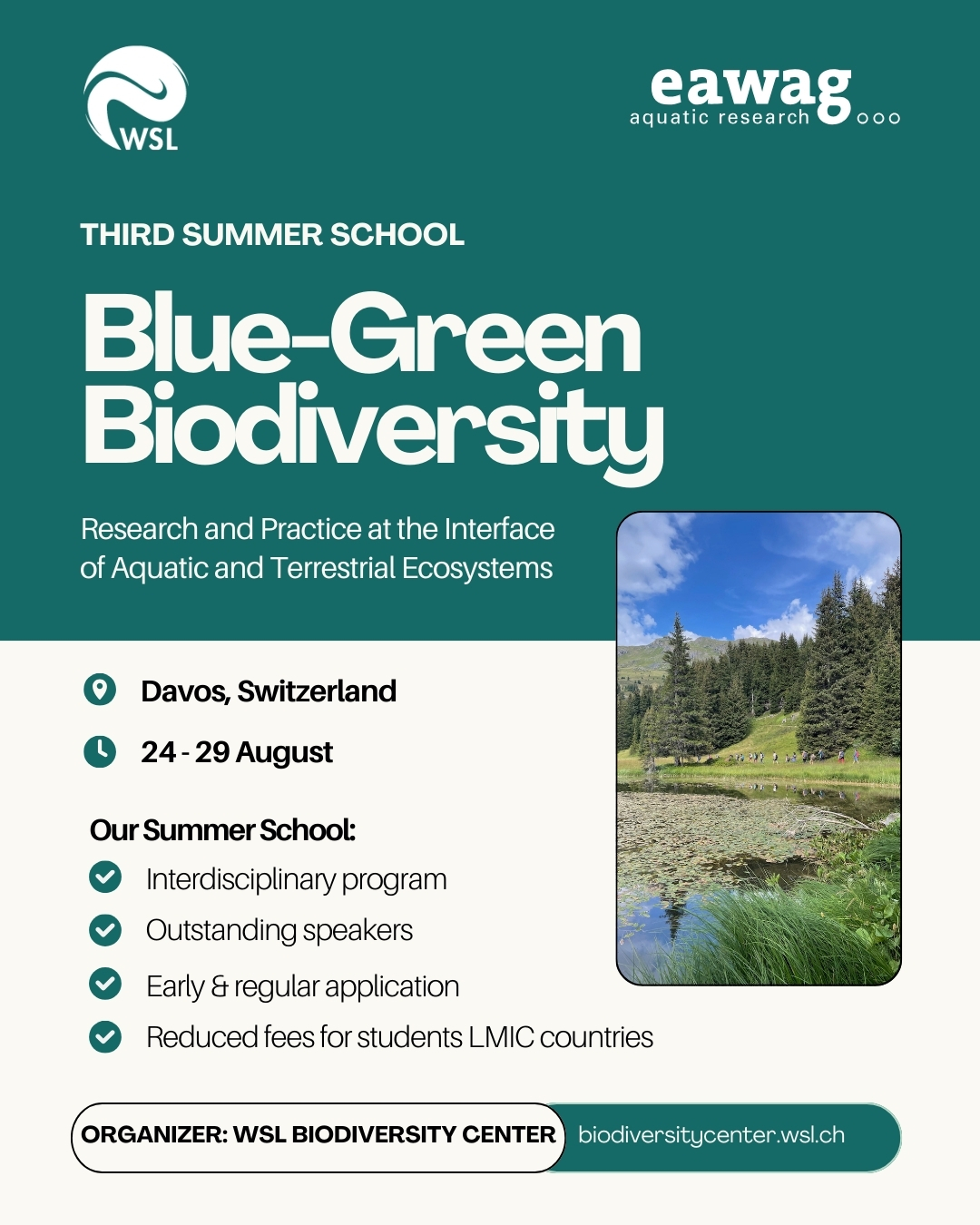 WSL

eawag
aquatic research

THIRD SUMMER SCHOOL

Blue-Green Biodiversity

Research and Practice at the Interface of Aquatic and Terrestrial Ecosystems

Davos, Switzerland

24 - 29 August

Our Summer School:

Interdisciplinary program

Outstanding speakers

Early & regular application

Reduced fees for students LMIC countries

ORGANIZER: WSL BIODIVERSITY CENTER

biodiversitycenter.wsl.ch